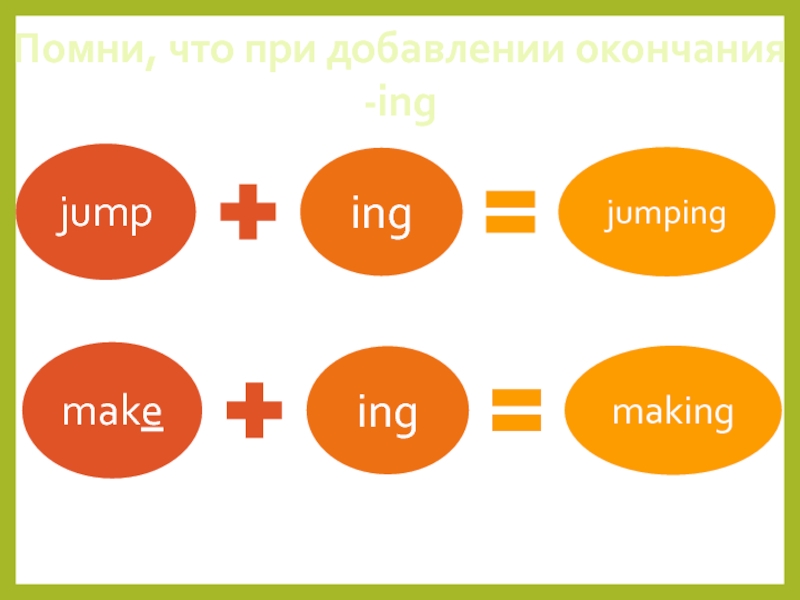 Помни, что при добавлении окончания -ing

jump + ing = jumping

make + ing = making